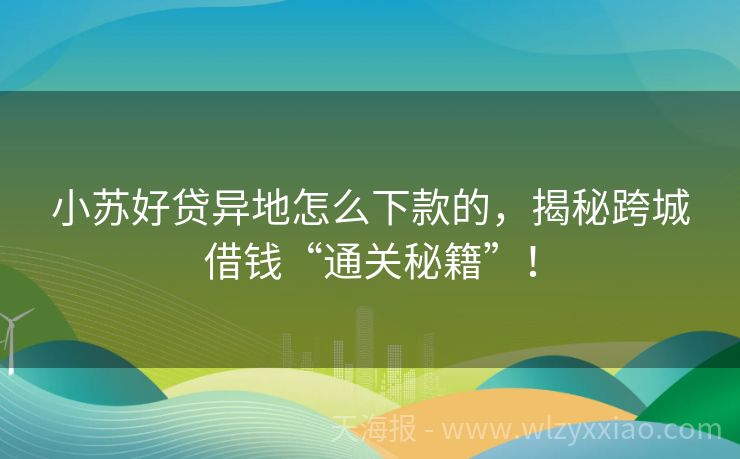 小苏好贷异地怎么下款的，揭秘跨城借钱“通关秘籍”！

天海报 - www.wlzyxxiao.com